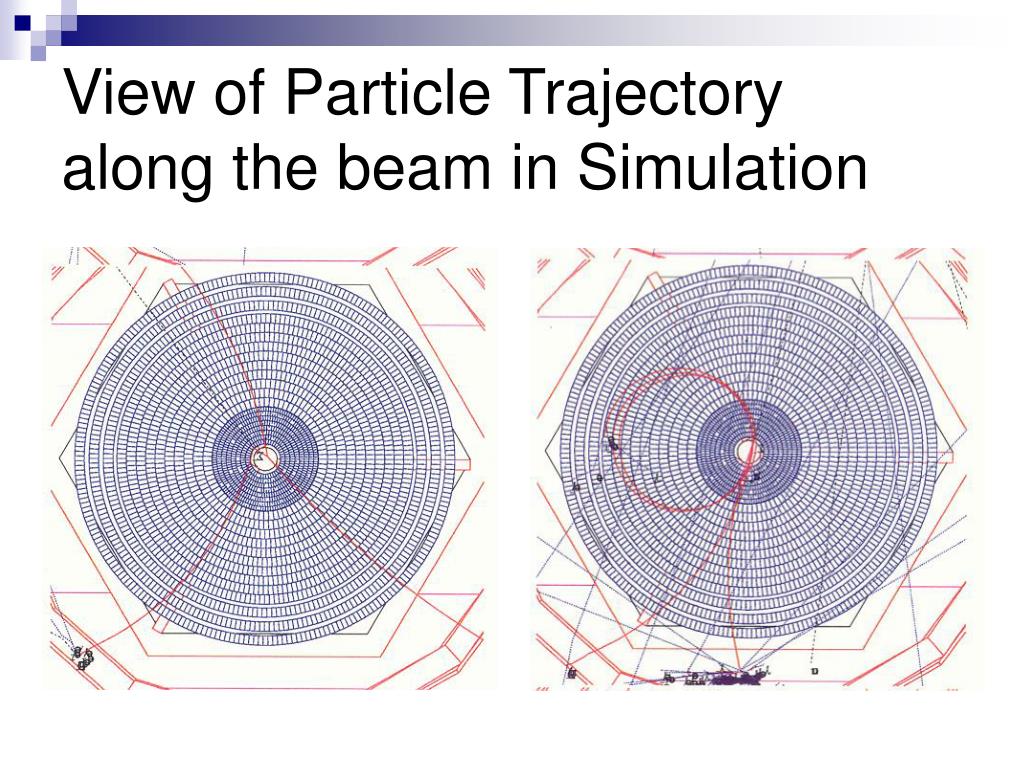 View of Particle Trajectory along the beam in Simulation